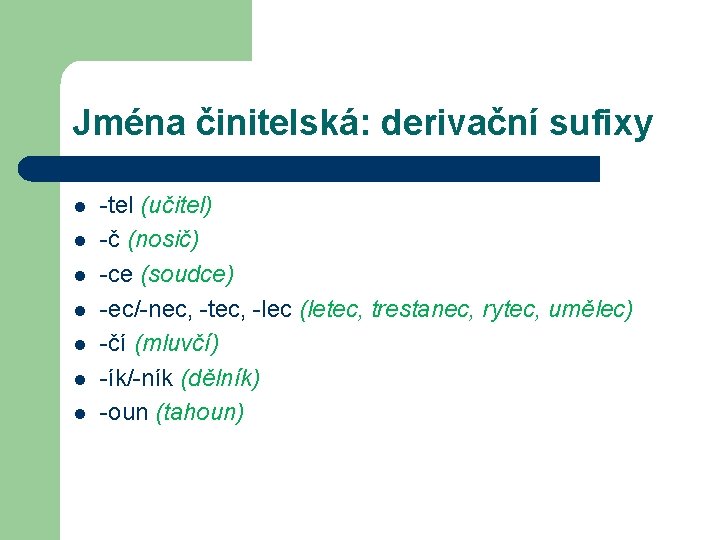 Jména činitelská: derivační sufixy

- -tel (učitel)
- -č (nosič)
- -ce (soudce)
- -ec/-nec, -tec, -lec (letec, trestanec, rytec, umělec)
- -čí (mluvčí)
- -ík/-ník (dělník)
- -oun (tahoun)